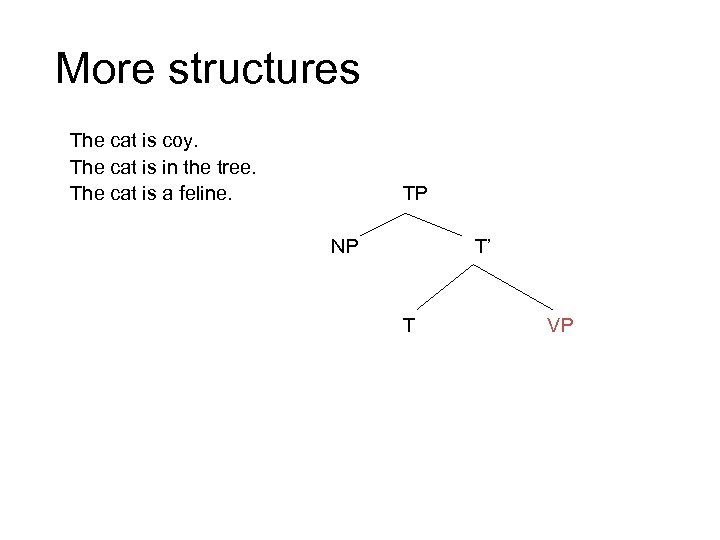 More structures

The cat is coy.
The cat is in the tree.
The cat is a feline.

TP
NP
T'
T
VP